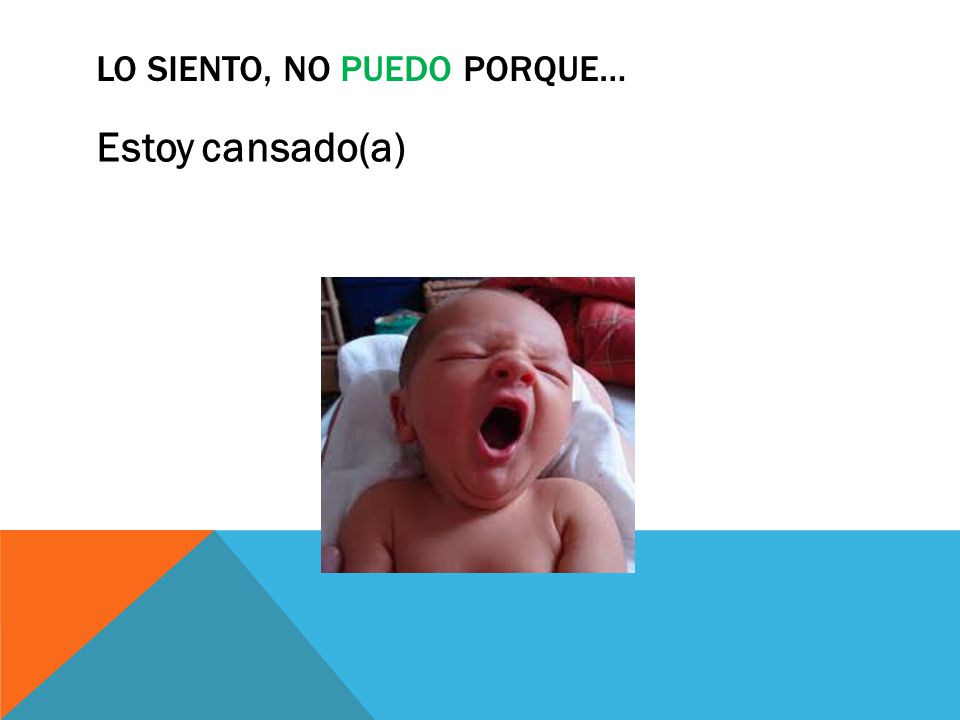 LO SIENTO, NO PUEDO PORQUE…

Estoy cansado(a)